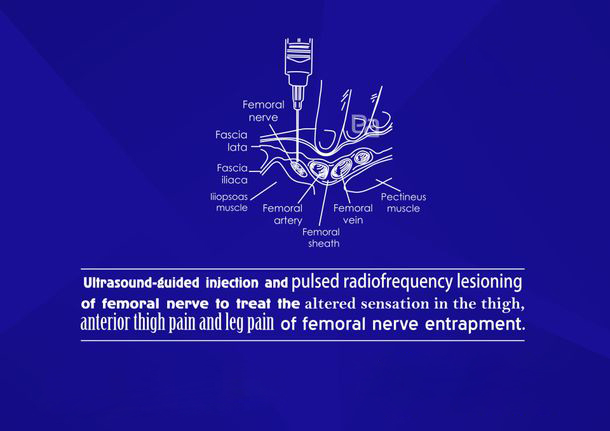 Femoral nerve

Fascia lata

Fascia iliaca

Iliopsoas muscle

Femoral artery

Femoral sheath

Femoral vein

Pectineus muscle

Ultrasound-guided injection and pulsed radiofrequency lesioning of femoral nerve to treat the altered sensation in the thigh, anterior thigh pain and leg pain of femoral nerve entrapment.